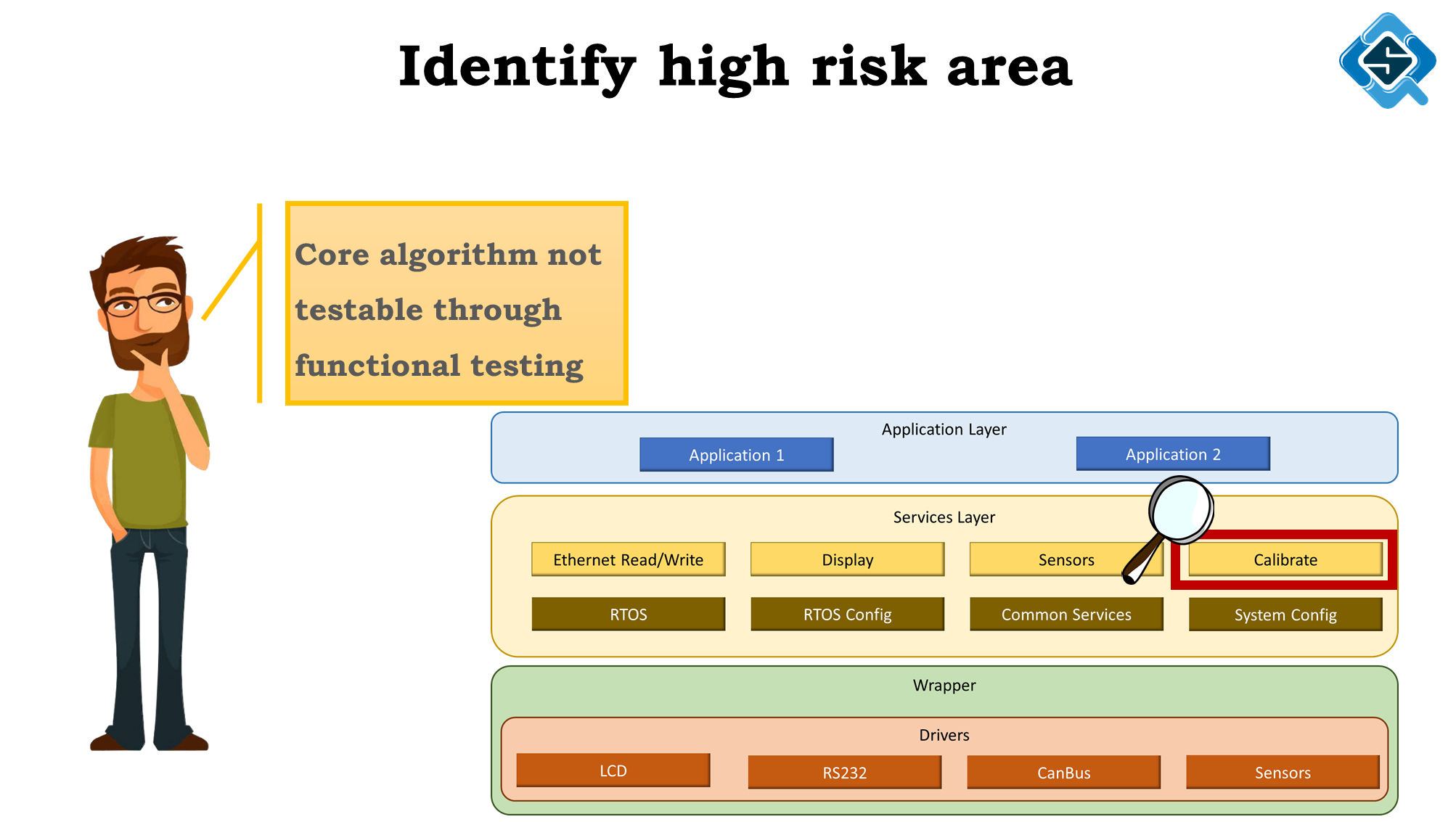 Identify high risk area

Core algorithm not testable through functional testing

Application Layer

Application 1

Application 2

Services Layer

Ethernet Read/Write

Display

Sensors

Calibrate

RTOS

RTOS Config

Common Services

System Config

Wrapper

Drivers

LCD

RS232

CanBus

Sensors